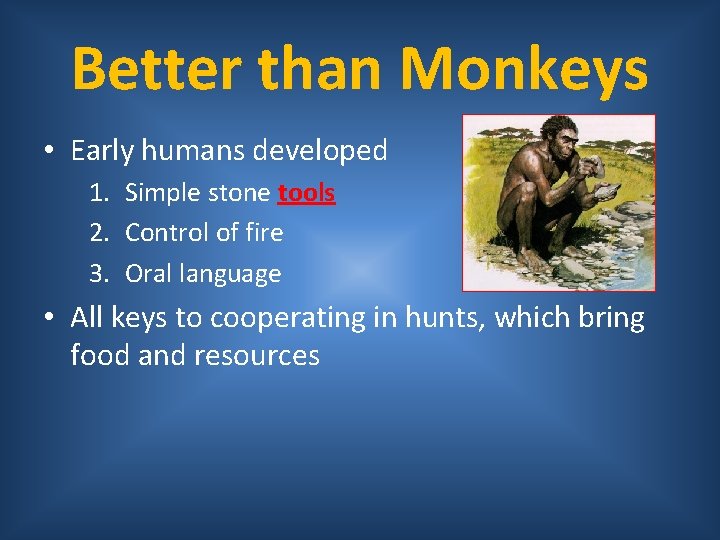 Better than Monkeys

• Early humans developed
1. Simple stone tools
2. Control of fire
3. Oral language

• All keys to cooperating in hunts, which bring food and resources